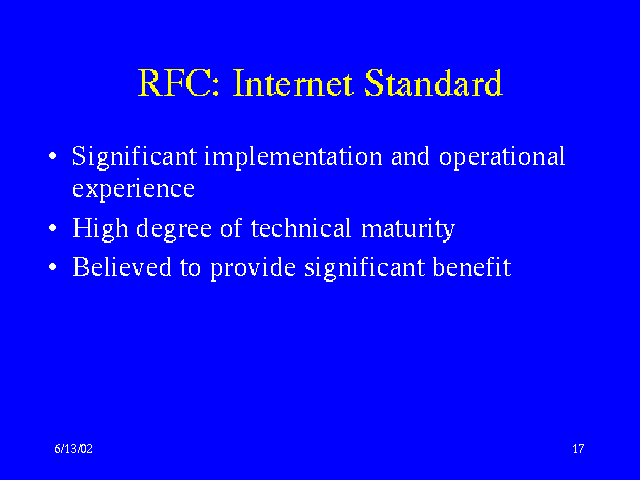 RFC: Internet Standard

• Significant implementation and operational experience
• High degree of technical maturity
• Believed to provide significant benefit

6/13/02

17